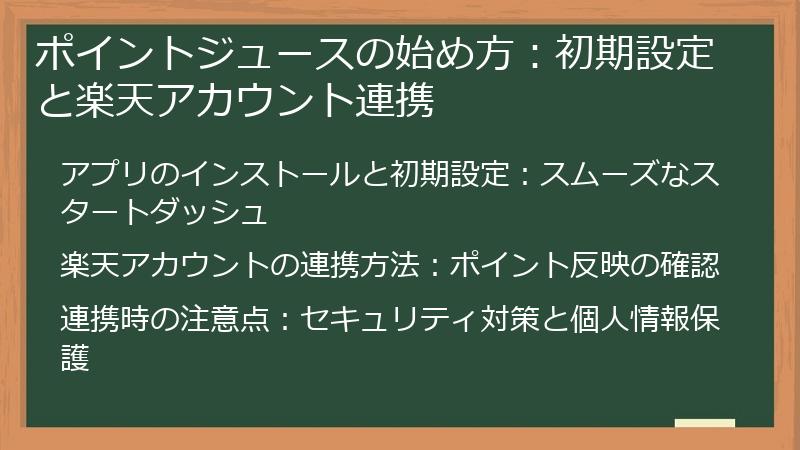 ポイントジュースの始め方：初期設定と楽天アカウント連携

アプリのインストールと初期設定：スムーズなスタートダッシュ

楽天アカウントの連携方法：ポイント反映の確認

連携時の注意点：セキュリティ対策と個人情報保護